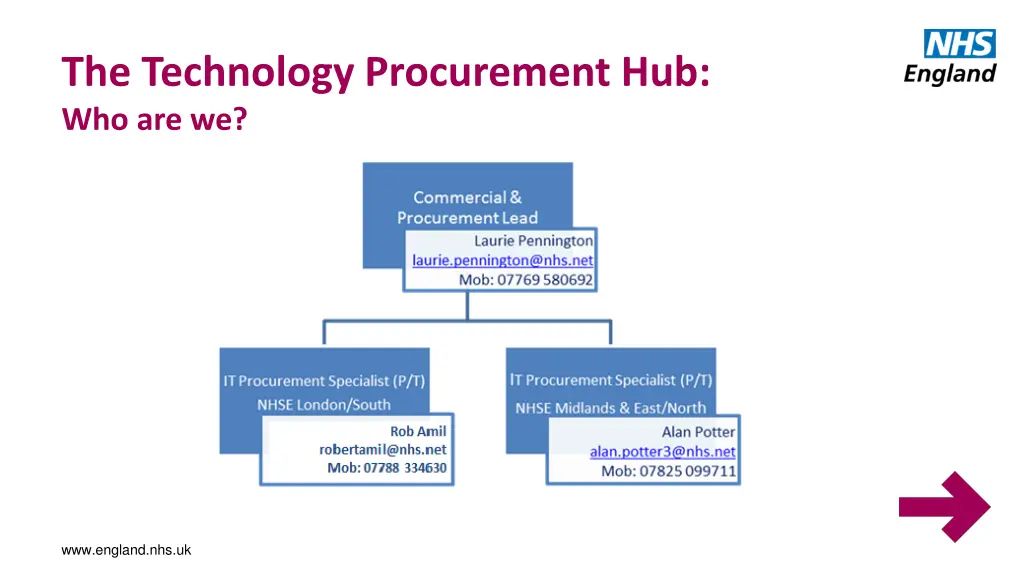 The Technology Procurement Hub:
Who are we?

NHS
England

Commercial & Procurement Lead
Laurie Pennington
laurie.pennington@nhs.net
Mob: 07769 580692

IT Procurement Specialist (P/T)
NHSE London/South
Rob Amil
robertamil@nhs.net
Mob: 07788 334630

IT Procurement Specialist (P/T)
NHSE Midlands & East/North
Alan Potter
alan.potter3@nhs.net
Mob: 07825 099711

www.england.nhs.uk